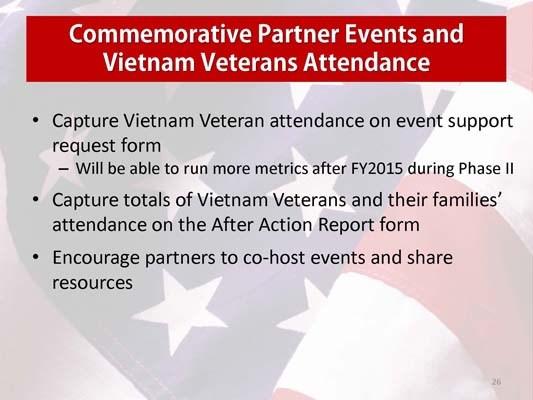 Commemorative Partner Events and Vietnam Veterans Attendance

• Capture Vietnam Veteran attendance on event support request form
– Will be able to run more metrics after FY2015 during Phase II

• Capture totals of Vietnam Veterans and their families' attendance on the After Action Report form

• Encourage partners to co-host events and share resources

26